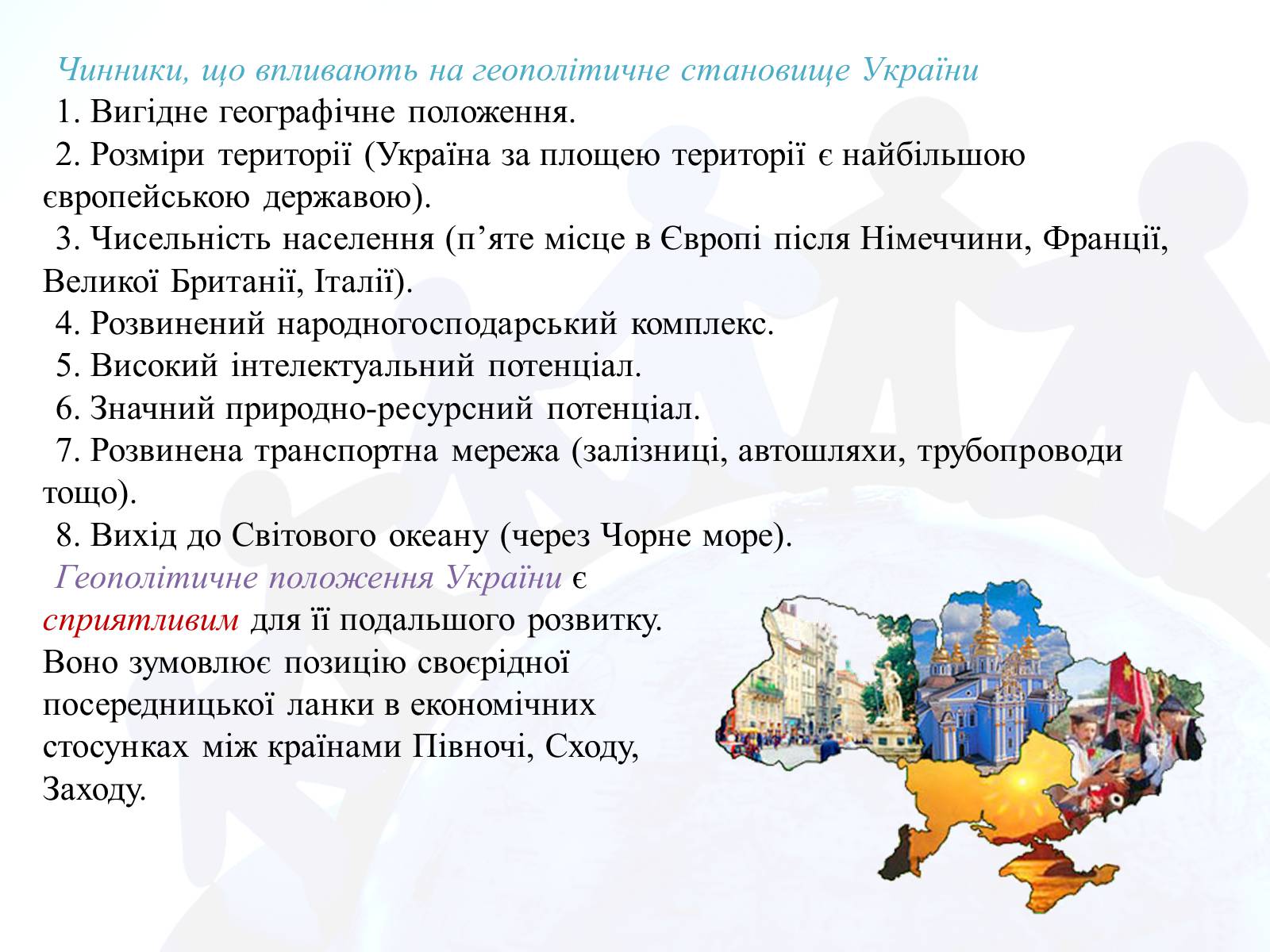 Чинники, що впливають на геополітичне становище України

1. Вигідне географічне положення.

2. Розміри території (Україна за площею території є найбільшою європейською державою).

3. Чисельність населення (п’яте місце в Європі після Німеччини, Франції, Великої Британії, Італії).

4. Розвинений народногосподарський комплекс.

5. Високий інтелектуальний потенціал.

6. Значний природно-ресурсний потенціал.

7. Розвинена транспортна мережа (залізниці, автошляхи, трубопроводи тощо).

8. Вихід до Світового океану (через Чорне море).

Геополітичне положення України є сприятливим для її подальшого розвитку. Воно зумовлює позицію своєрідної посередницької ланки в економічних стосунках між країнами Півночі, Сходу, Заходу.